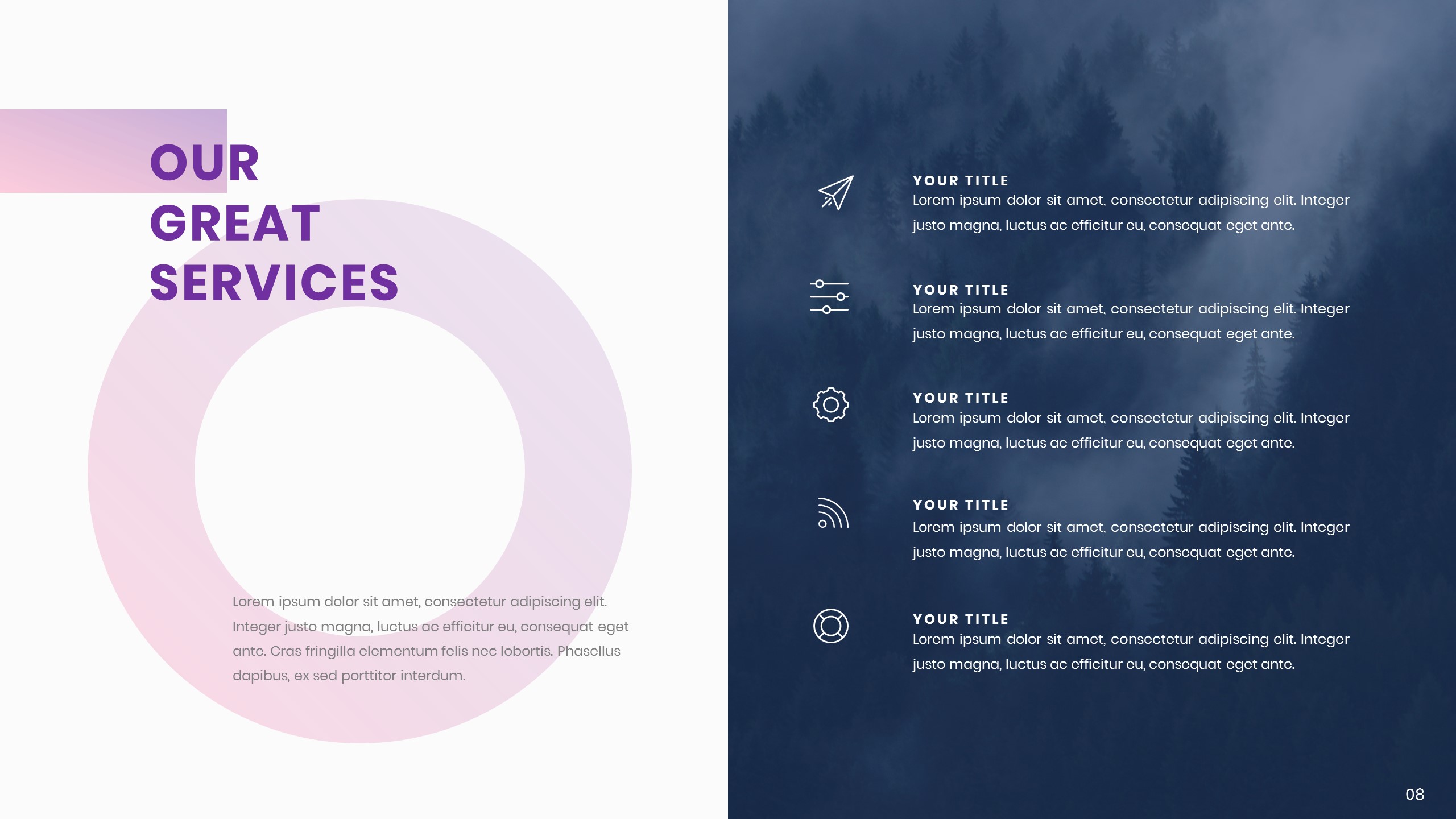 OUR GREAT SERVICES

Lorem ipsum dolor sit amet, consectetur adipiscing elit. Integer justo magna, luctus ac efficitur eu, consequat eget ante. Cras fringilla elementum felis nec lobortis. Phasellus dapibus, ex sed porttitor interdum.

YOUR TITLE
Lorem ipsum dolor sit amet, consectetur adipiscing elit. Integer justo magna, luctus ac efficitur eu, consequat eget ante.

YOUR TITLE
Lorem ipsum dolor sit amet, consectetur adipiscing elit. Integer justo magna, luctus ac efficitur eu, consequat eget ante.

YOUR TITLE
Lorem ipsum dolor sit amet, consectetur adipiscing elit. Integer justo magna, luctus ac efficitur eu, consequat eget ante.

YOUR TITLE
Lorem ipsum dolor sit amet, consectetur adipiscing elit. Integer justo magna, luctus ac efficitur eu, consequat eget ante.

YOUR TITLE
Lorem ipsum dolor sit amet, consectetur adipiscing elit. Integer justo magna, luctus ac efficitur eu, consequat eget ante.

08